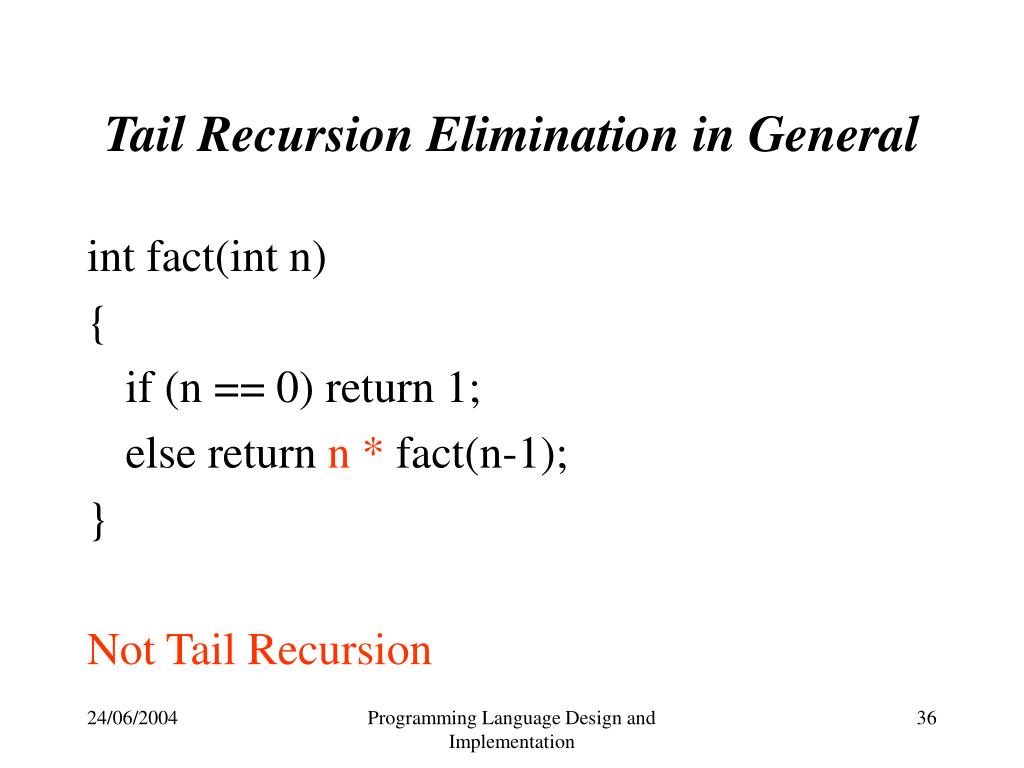 Tail Recursion Elimination in General

int fact(int n)
{
if (n == 0) return 1;
else return n * fact(n-1);
}

Not Tail Recursion

24/06/2004

Programming Language Design and Implementation

36